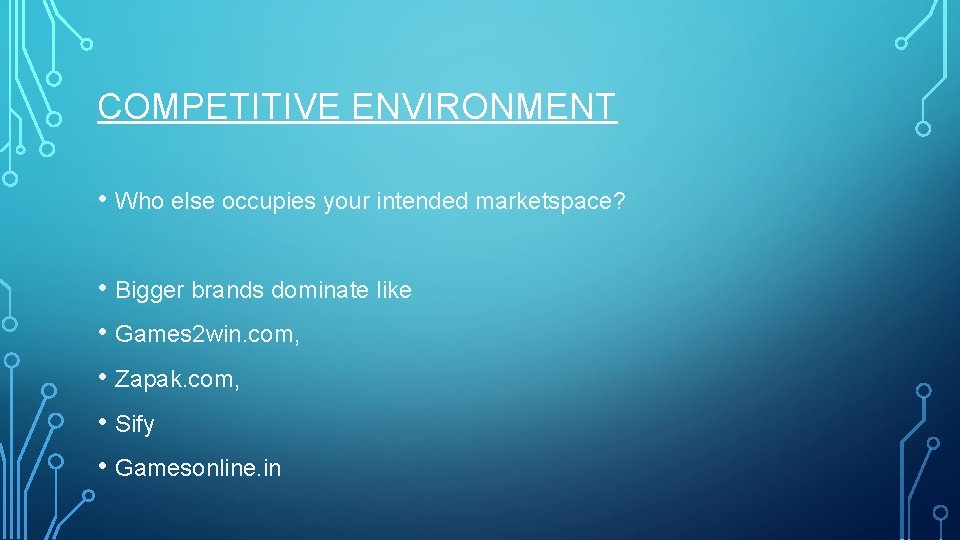 COMPETITIVE ENVIRONMENT

• Who else occupies your intended marketspace?

• Bigger brands dominate like
• Games2win.com,
• Zapak.com,
• Sify
• Gamesonline.in